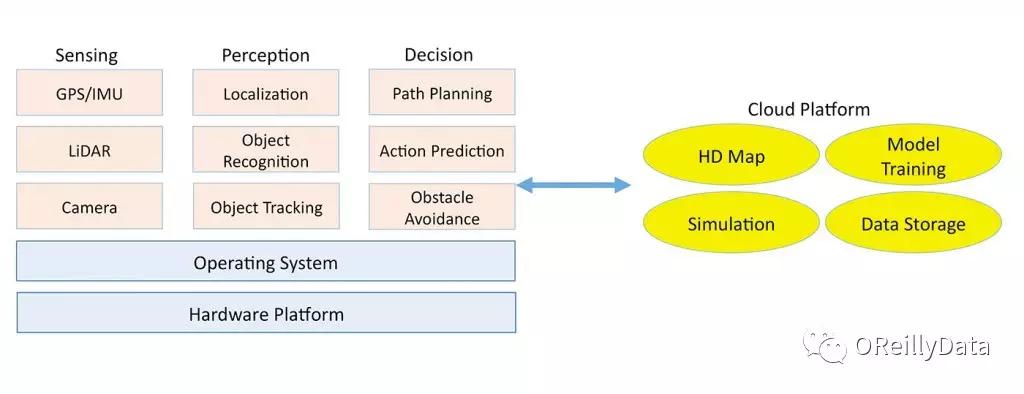 Sensing

GPS/IMU

LiDAR

Camera

Perception

Localization

Object Recognition

Object Tracking

Decision

Path Planning

Action Prediction

Obstacle Avoidance

Operating System

Hardware Platform

Cloud Platform

HD Map

Model Training

Simulation

Data Storage

OReillyData